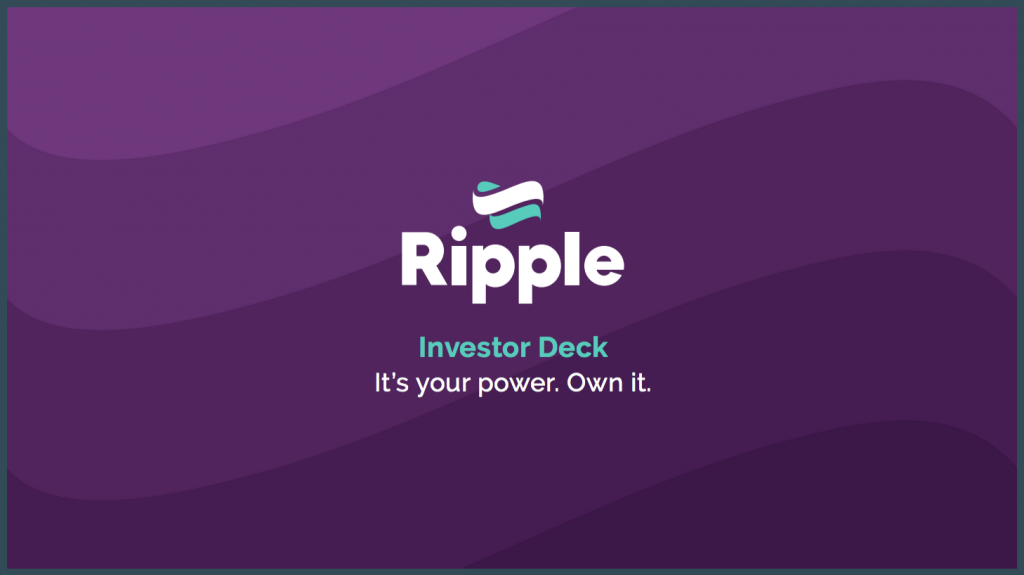 Ripple

Investor Deck
It's your power. Own it.